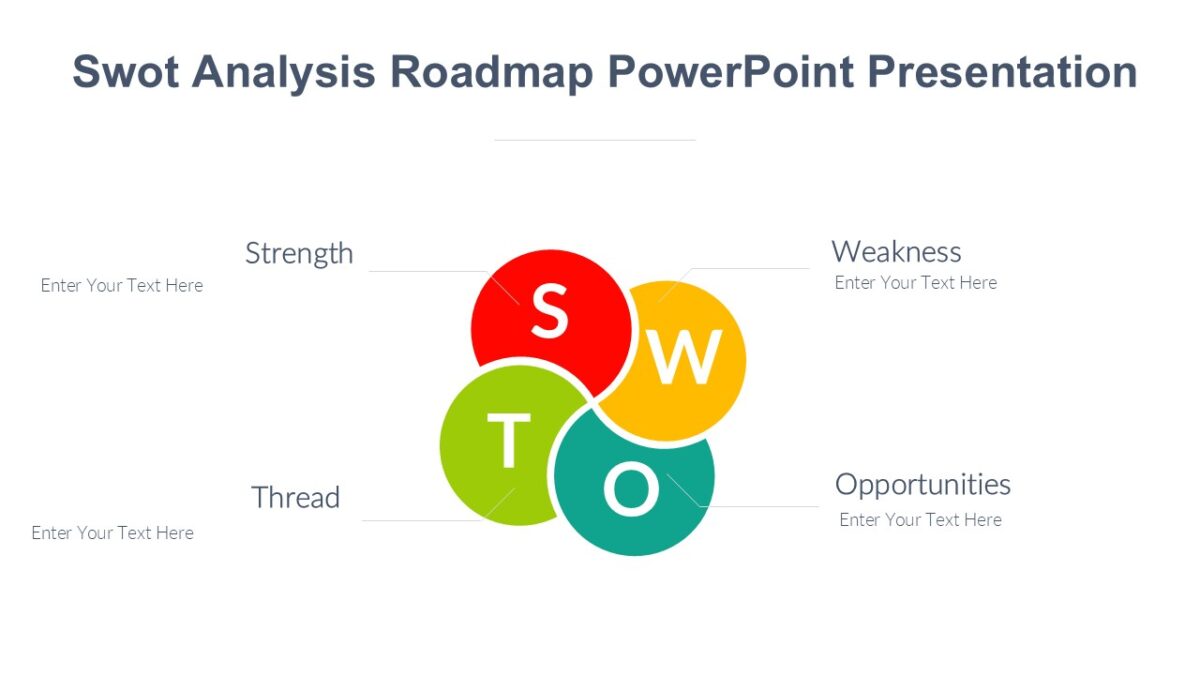 Swot Analysis Roadmap PowerPoint Presentation

Strength
Enter Your Text Here

Weakness
Enter Your Text Here

S
W
T
O

Thread
Enter Your Text Here

Opportunities
Enter Your Text Here